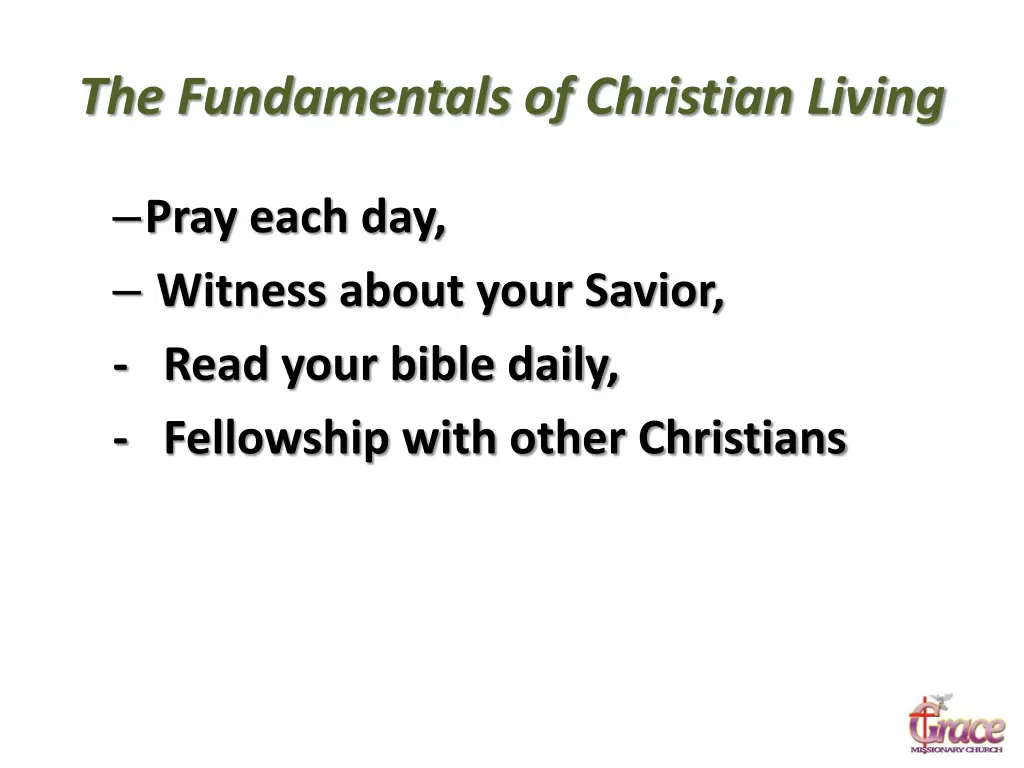 The Fundamentals of Christian Living

– Pray each day,
– Witness about your Savior,
- Read your bible daily,
- Fellowship with other Christians

Grace
MISSIONARY CHURCH